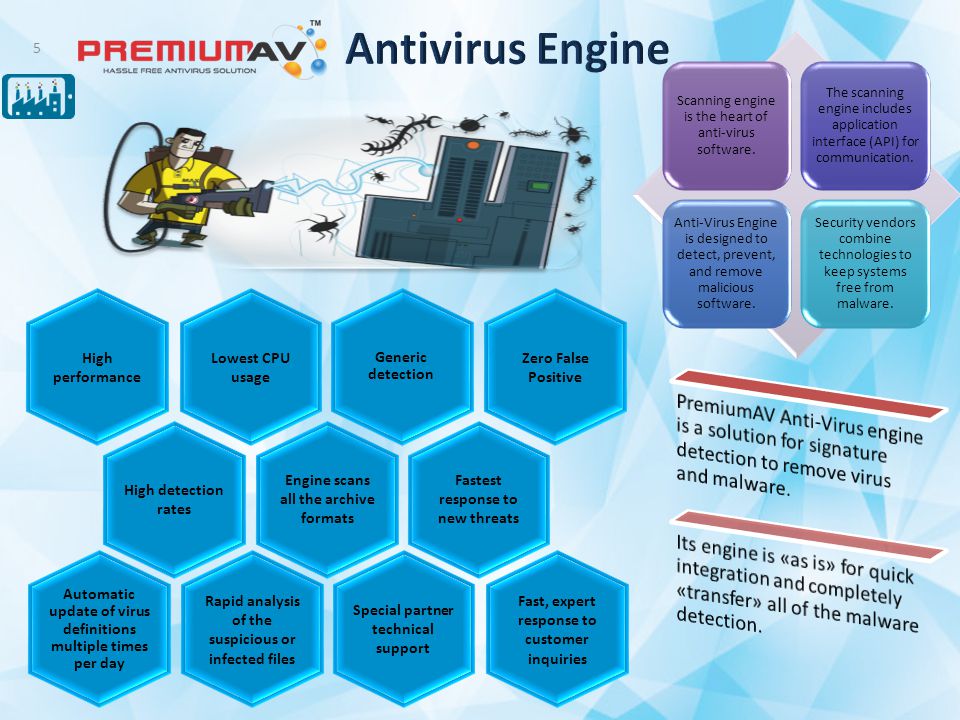 5

PREMIUMAV™
HASSLE FREE ANTIVIRUS SOLUTION

Antivirus Engine

Scanning engine is the heart of anti-virus software.

The scanning engine includes application interface (API) for communication.

Anti-Virus Engine is designed to detect, prevent, and remove malicious software.

Security vendors combine technologies to keep systems free from malware.

High performance

Lowest CPU usage

Generic detection

Zero False Positive

High detection rates

Engine scans all the archive formats

Fastest response to new threats

Automatic update of virus definitions multiple times per day

Rapid analysis of the suspicious or infected files

Special partner technical support

Fast, expert response to customer inquiries

PremiumAV Anti-Virus engine is a solution for signature detection to remove virus and malware.

Its engine is «as is» for quick integration and completely «transfer» all of the malware detection.